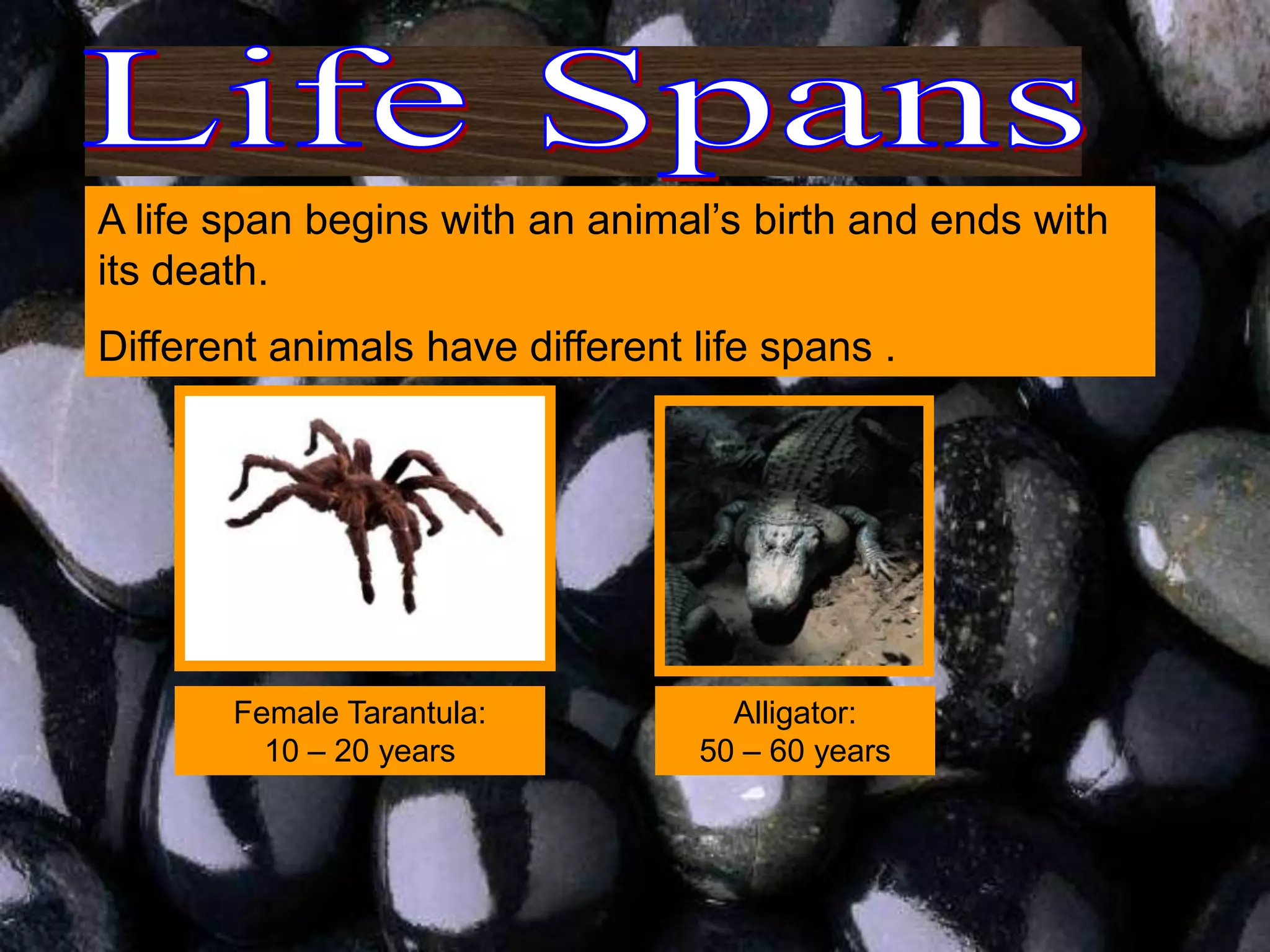 Life Spans

A life span begins with an animal’s birth and ends with its death.

Different animals have different life spans .

Female Tarantula:
10 – 20 years

Alligator:
50 – 60 years